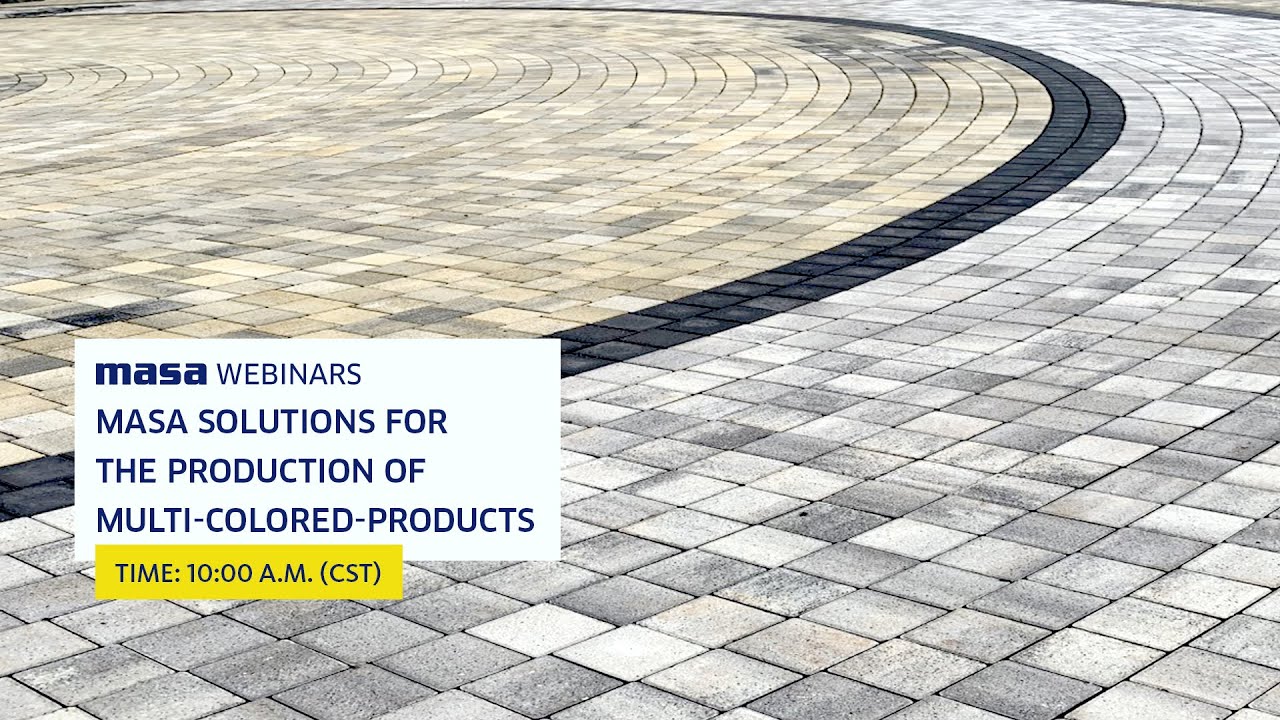 masa WEBINARS

MASA SOLUTIONS FOR
THE PRODUCTION OF
MULTI-COLORED-PRODUCTS

TIME: 10:00 A.M. (CST)